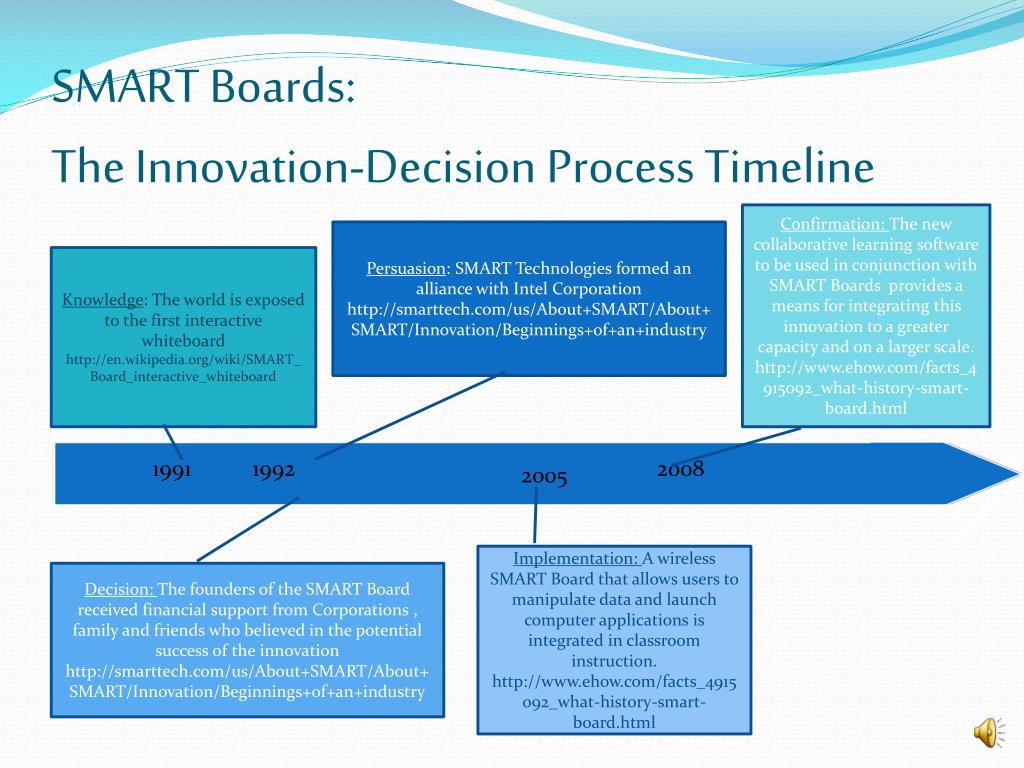 SMART Boards:

The Innovation-Decision Process Timeline

Knowledge: The world is exposed to the first interactive whiteboard http://en.wikipedia.org/wiki/SMART_Board_interactive_whiteboard

Persuasion: SMART Technologies formed an alliance with Intel Corporation http://smarttech.com/us/About+SMART/About+SMART/Innovation/Beginnings+of+an+industry

Confirmation: The new collaborative learning software to be used in conjunction with SMART Boards provides a means for integrating this innovation to a greater capacity and on a larger scale. http://www.ehow.com/facts_4915092_what-history-smart-board.html

1991 1992 2005 2008

Decision: The founders of the SMART Board received financial support from Corporations , family and friends who believed in the potential success of the innovation http://smarttech.com/us/About+SMART/About+SMART/Innovation/Beginnings+of+an+industry

Implementation: A wireless SMART Board that allows users to manipulate data and launch computer applications is integrated in classroom instruction. http://www.ehow.com/facts_4915092_what-history-smart-board.html